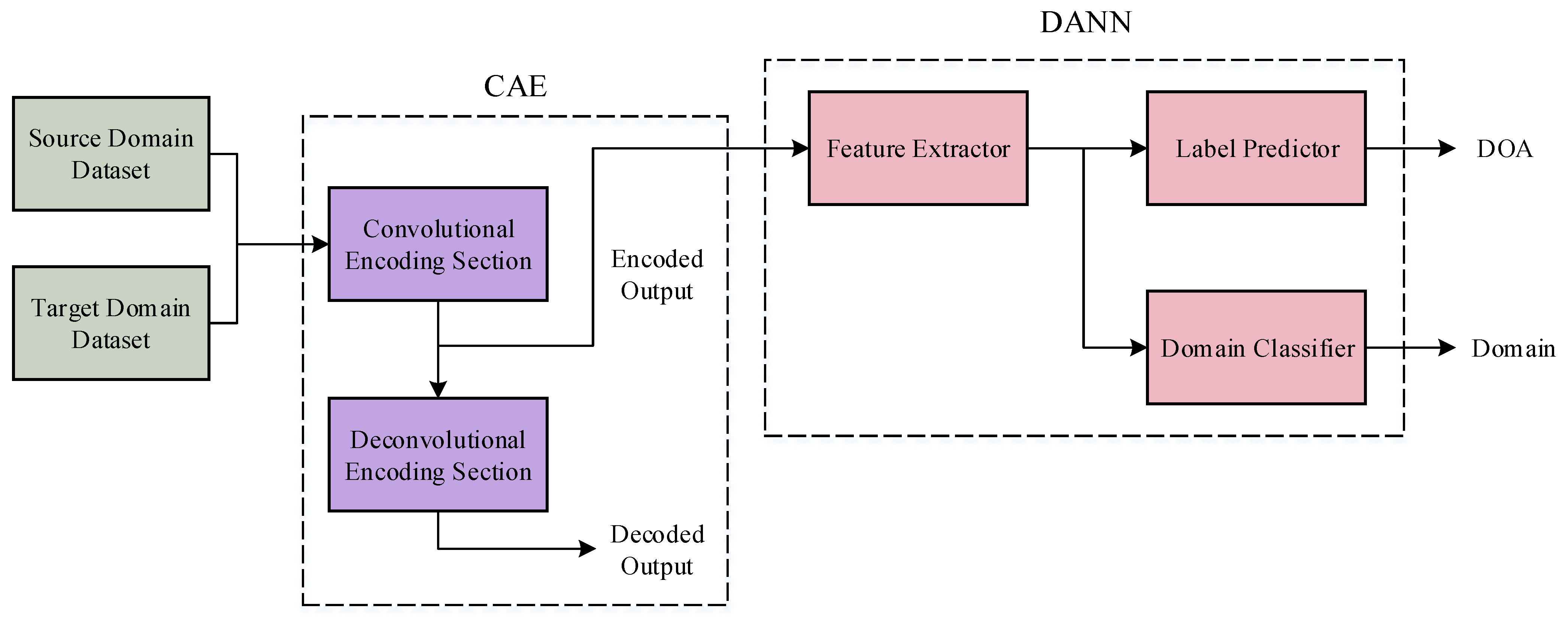 Source Domain Dataset

Target Domain Dataset

CAE

Convolutional Encoding Section

Encoded Output

Deconvolutional Encoding Section

Decoded Output

DANN

Feature Extractor

Label Predictor

DOA

Domain Classifier

Domain